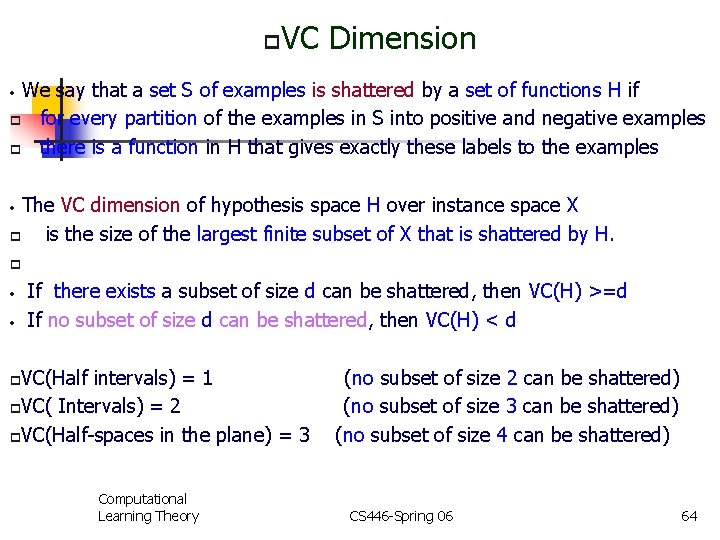 VC Dimension

• We say that a set S of examples is shattered by a set of functions H if
for every partition of the examples in S into positive and negative examples
there is a function in H that gives exactly these labels to the examples

• The VC dimension of hypothesis space H over instance space X
is the size of the largest finite subset of X that is shattered by H.

• If there exists a subset of size d can be shattered, then VC(H) >=d
• If no subset of size d can be shattered, then VC(H) < d

VC(Half intervals) = 1 (no subset of size 2 can be shattered)
VC( Intervals) = 2 (no subset of size 3 can be shattered)
VC(Half-spaces in the plane) = 3 (no subset of size 4 can be shattered)

Computational Learning Theory CS446-Spring 06 64